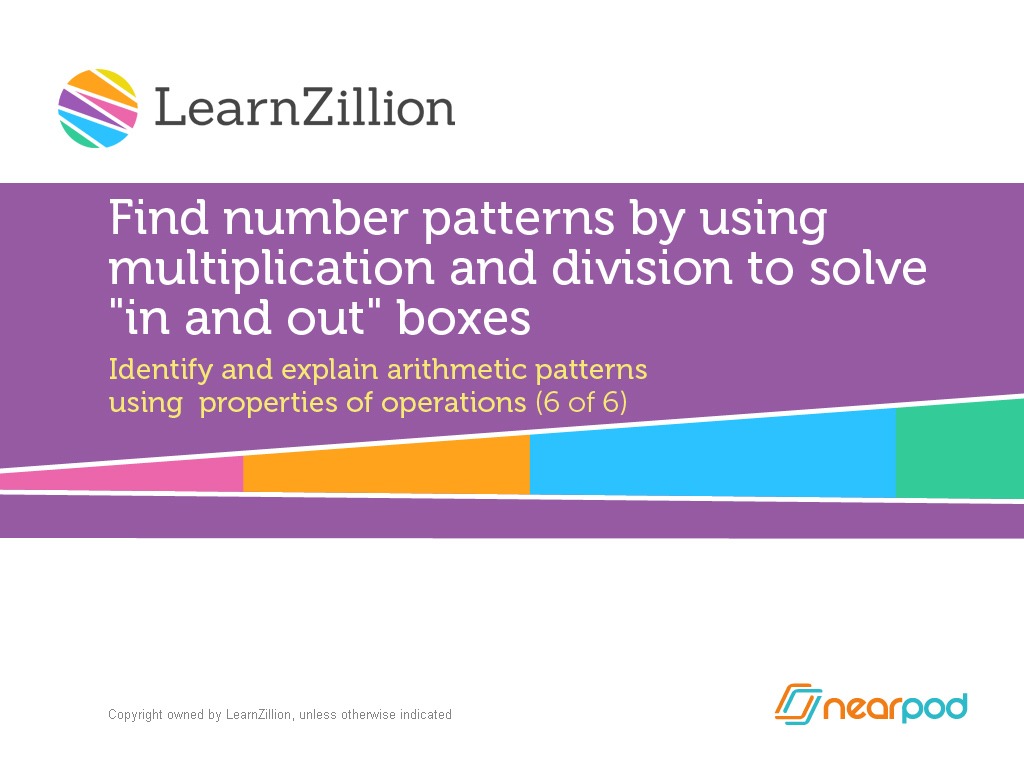 LearnZillion

Find number patterns by using multiplication and division to solve "in and out" boxes

Identify and explain arithmetic patterns using  properties of operations (6 of 6)

Copyright owned by LearnZillion, unless otherwise indicated

nearpod